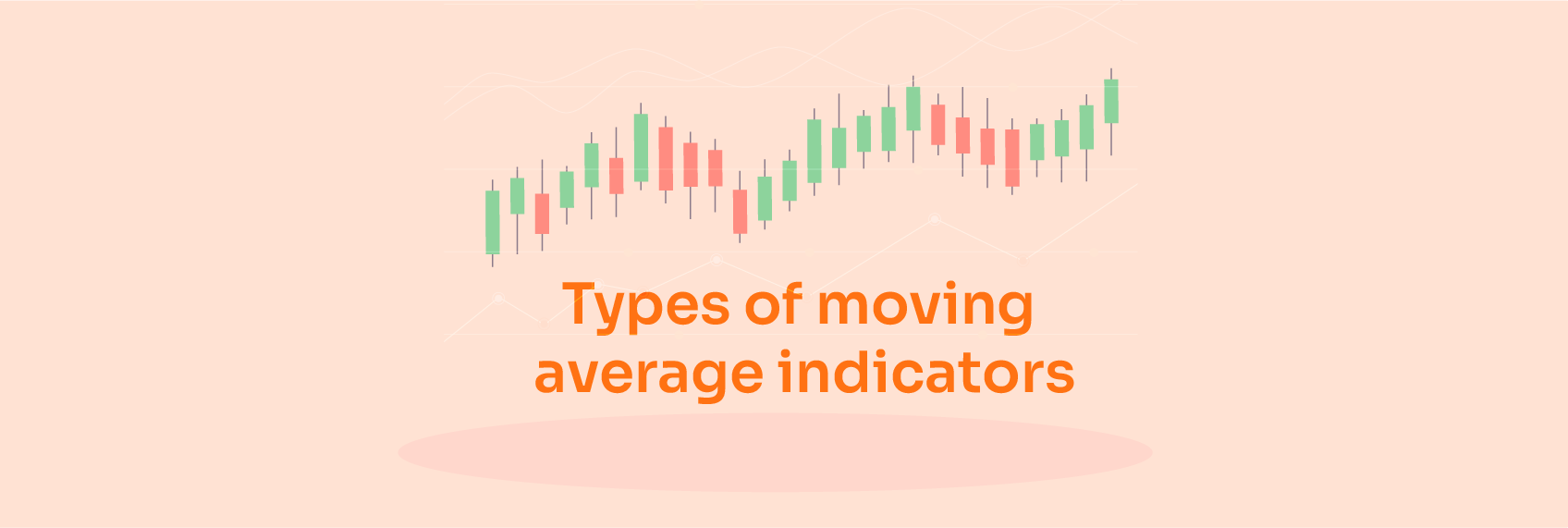 Types of moving average indicators